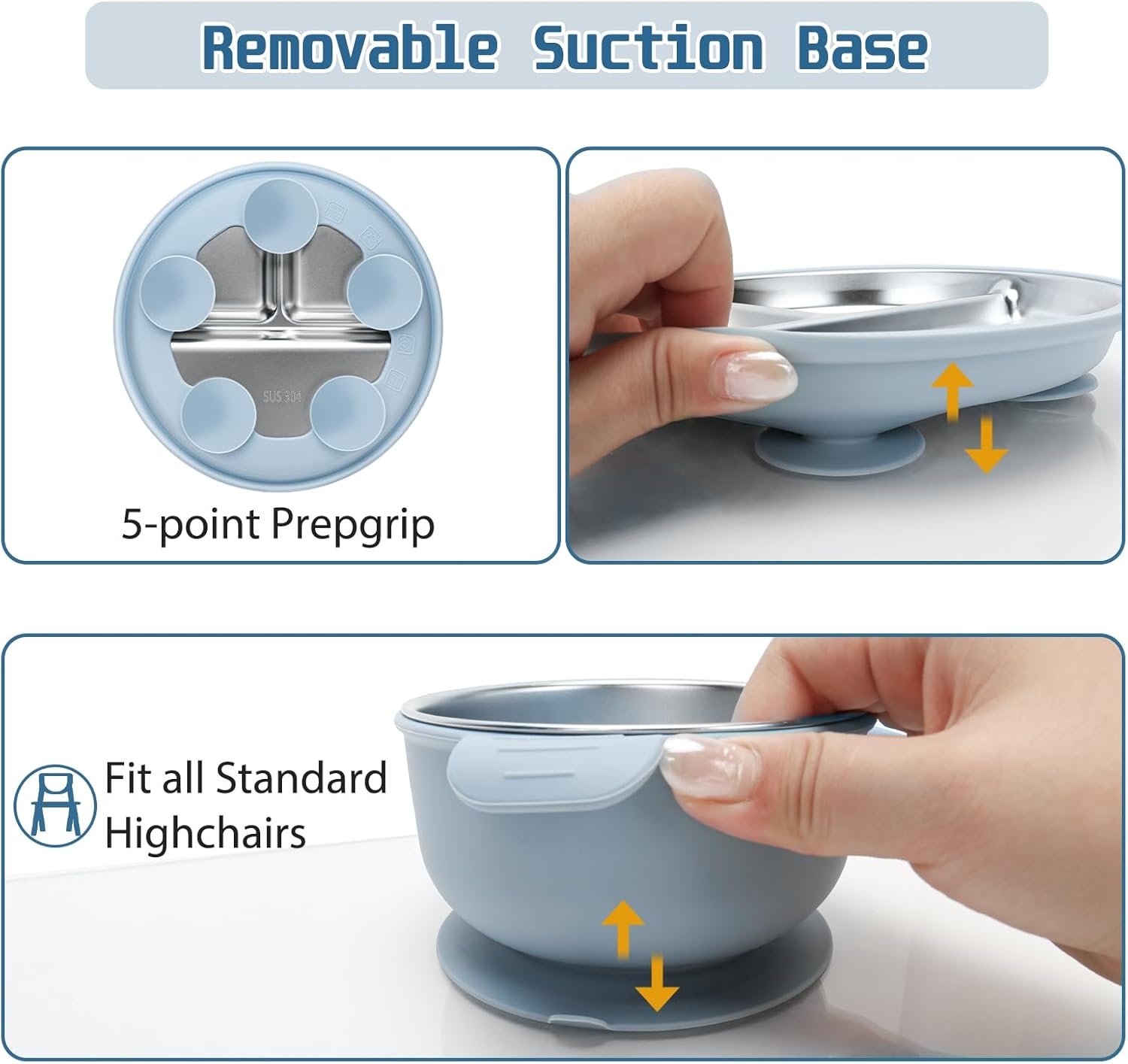 Removable Suction Base

SUS 304

5-point Prepgrip

Fit all Standard Highchairs